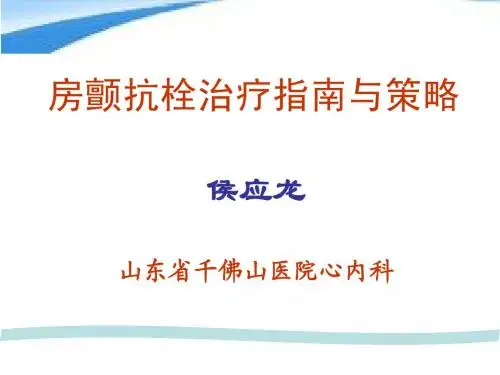 房颤抗栓治疗指南与策略

侯应龙

山东省千佛山医院心内科